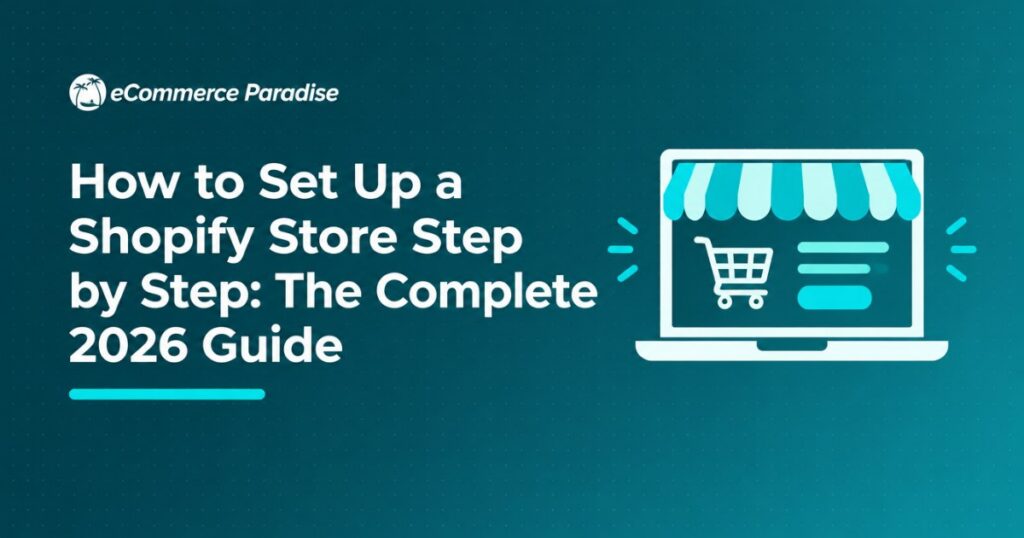 eCommerce Paradise

How to Set Up a Shopify Store Step by Step: The Complete 2026 Guide